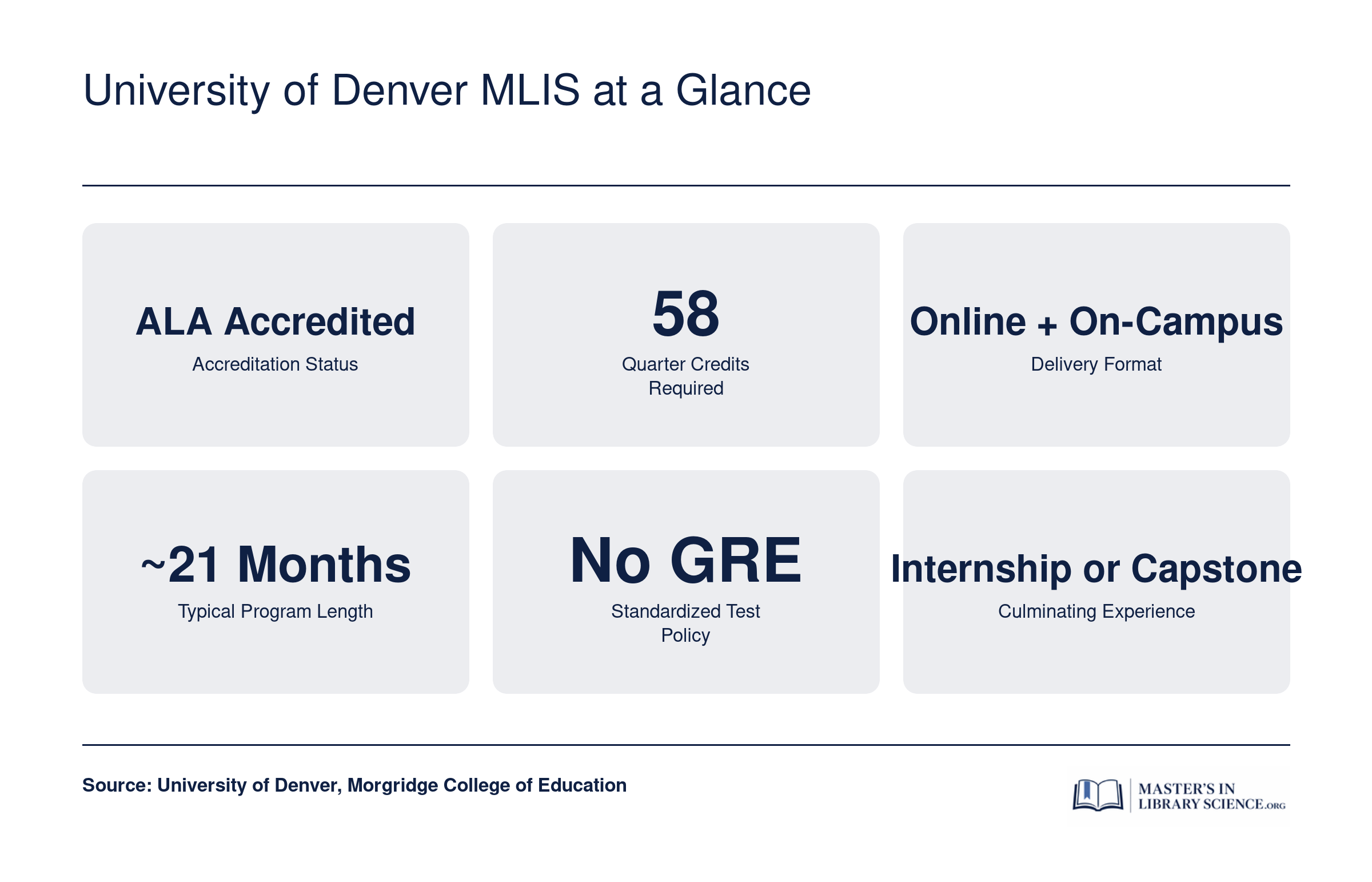 University of Denver MLIS at a Glance

ALA Accredited
Accreditation Status

58
Quarter Credits Required

Online + On-Campus
Delivery Format

~21 Months
Typical Program Length

No GRE
Standardized Test Policy

Internship or Capstone
Culminating Experience

Source: University of Denver, Morgridge College of Education

MASTER'S IN LIBRARY SCIENCE.ORG